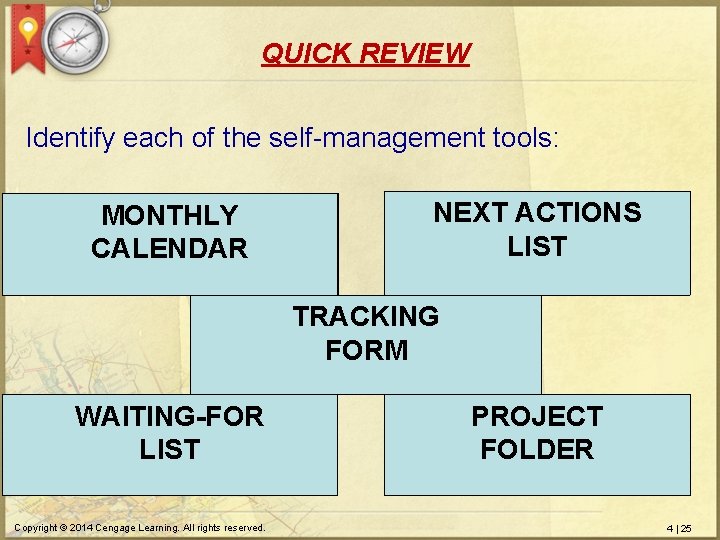 QUICK REVIEW

Identify each of the self-management tools:

MONTHLY CALENDAR

NEXT ACTIONS LIST

TRACKING FORM

WAITING-FOR LIST

PROJECT FOLDER

Copyright © 2014 Cengage Learning. All rights reserved.

4 | 25